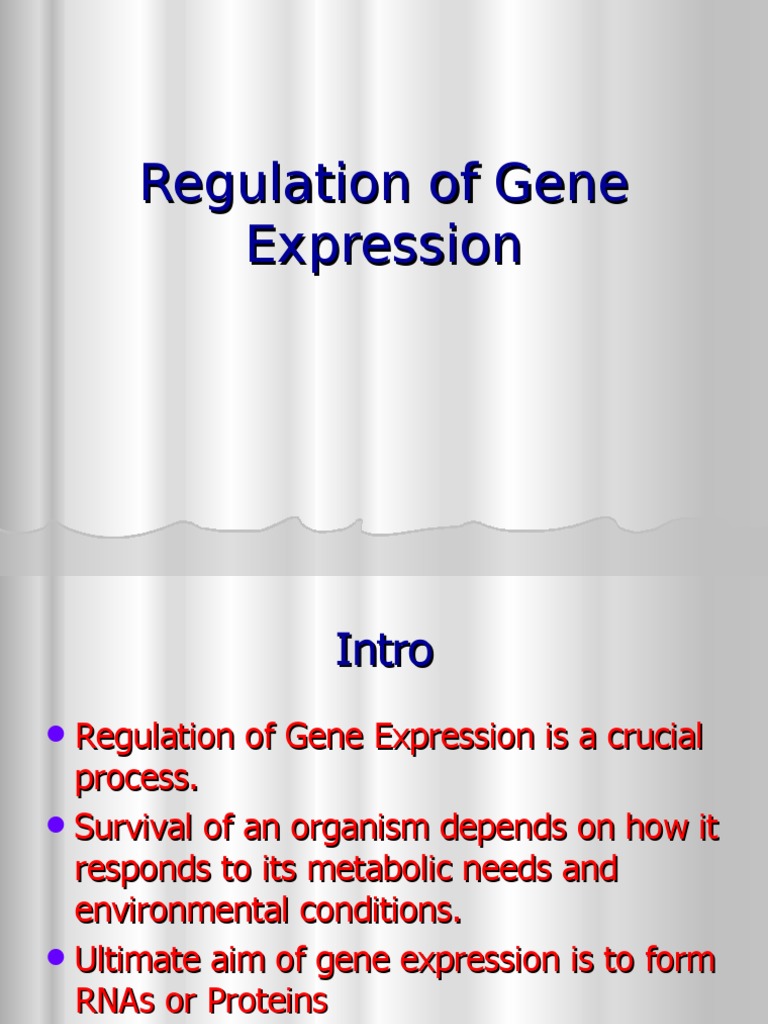 Regulation of Gene Expression

Intro

• Regulation of Gene Expression is a crucial process.
• Survival of an organism depends on how it responds to its metabolic needs and environmental conditions.
• Ultimate aim of gene expression is to form RNAs or Proteins